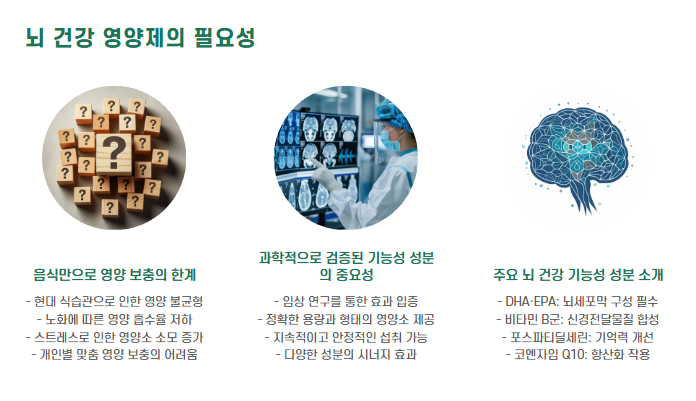 뇌 건강 영양제의 필요성

음식만으로 영양 보충의 한계

- 현대 식습관으로 인한 영양 불균형
- 노화에 따른 영양 흡수율 저하
- 스트레스로 인한 영양소 소모 증가
- 개인별 맞춤 영양 보충의 어려움

과학적으로 검증된 기능성 성분의 중요성

- 임상 연구를 통한 효과 입증
- 정확한 용량과 형태의 영양소 제공
- 지속적이고 안정적인 섭취 가능
- 다양한 성분의 시너지 효과

주요 뇌 건강 기능성 성분 소개

- DHA·EPA: 뇌세포막 구성 필수
- 비타민 B군: 신경전달물질 합성
- 포스파티딜세린: 기억력 개선
- 코엔자임 Q10: 항산화 작용